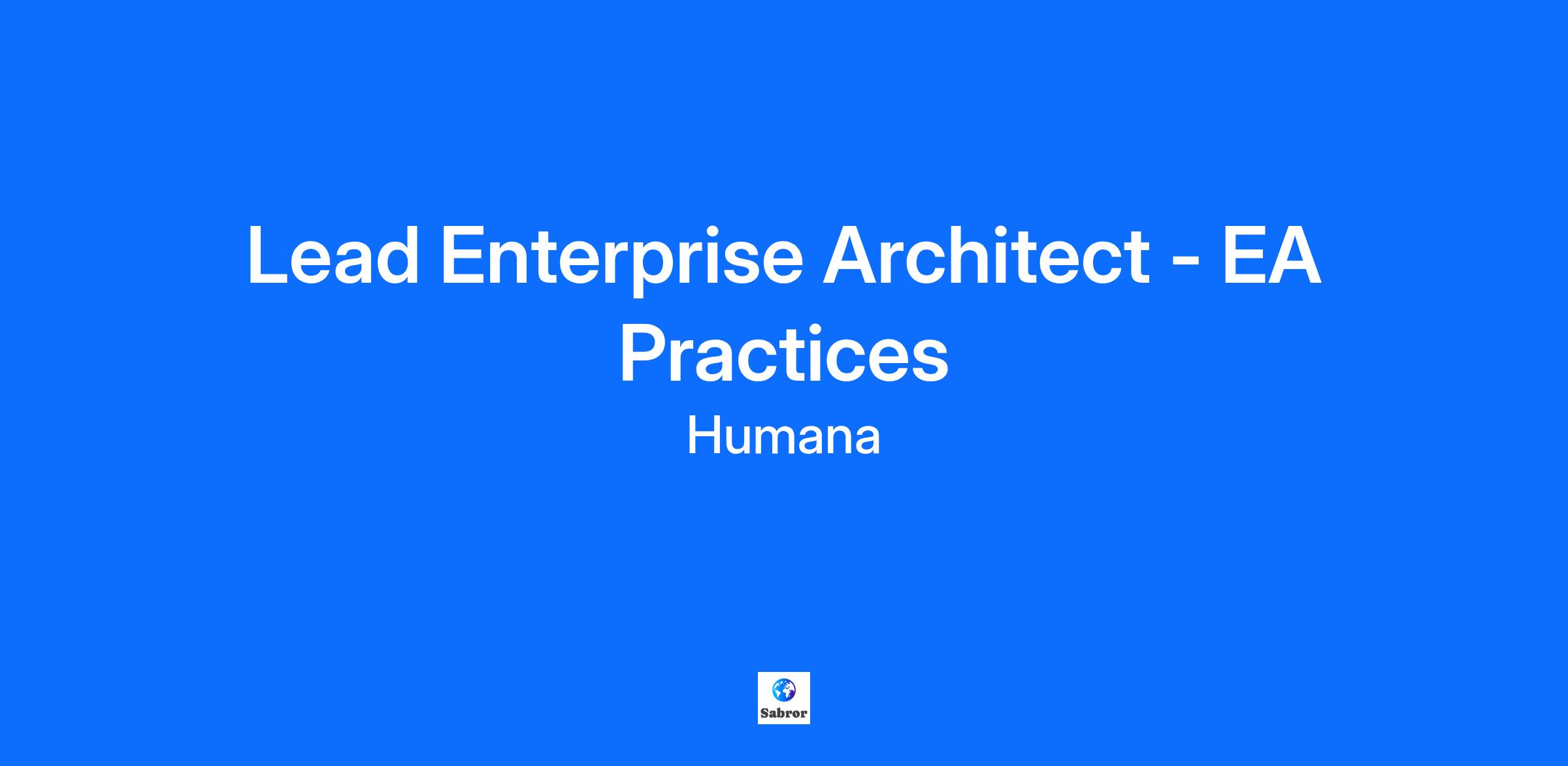 Lead Enterprise Architect - EA Practices

Humana

Sabror